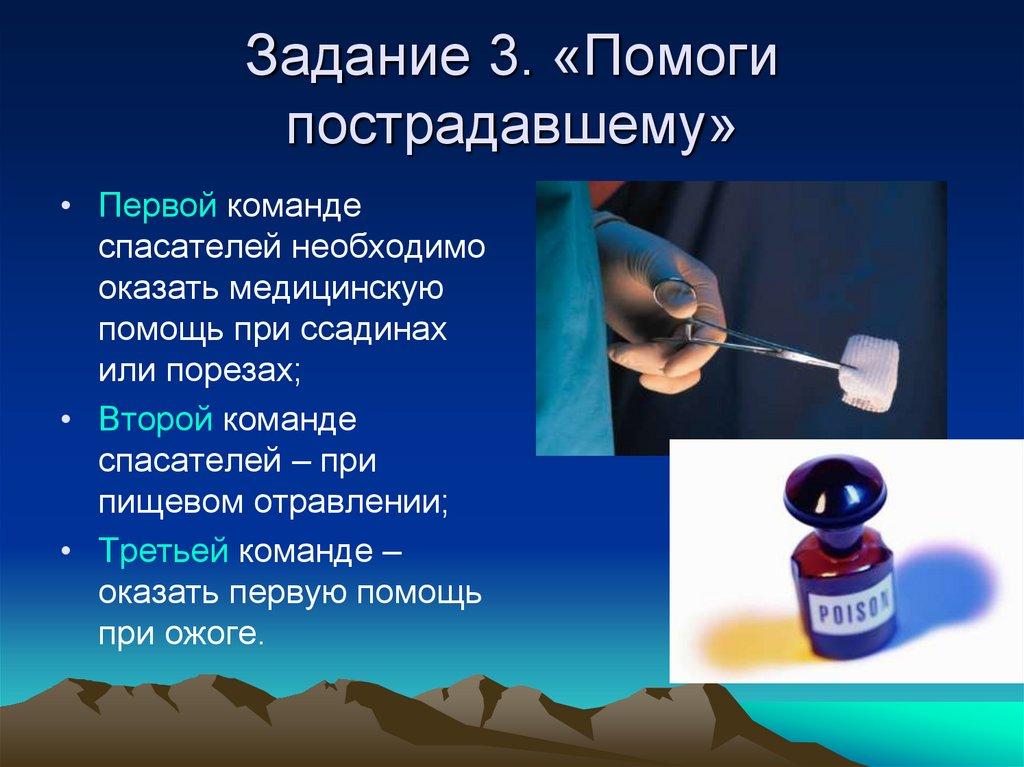 Задание 3. «Помоги пострадавшему»

• Первой команде спасателей необходимо оказать медицинскую помощь при ссадинах или порезах;

• Второй команде спасателей – при пищевом отравлении;

• Третьей команде – оказать первую помощь при ожоге.

POISON